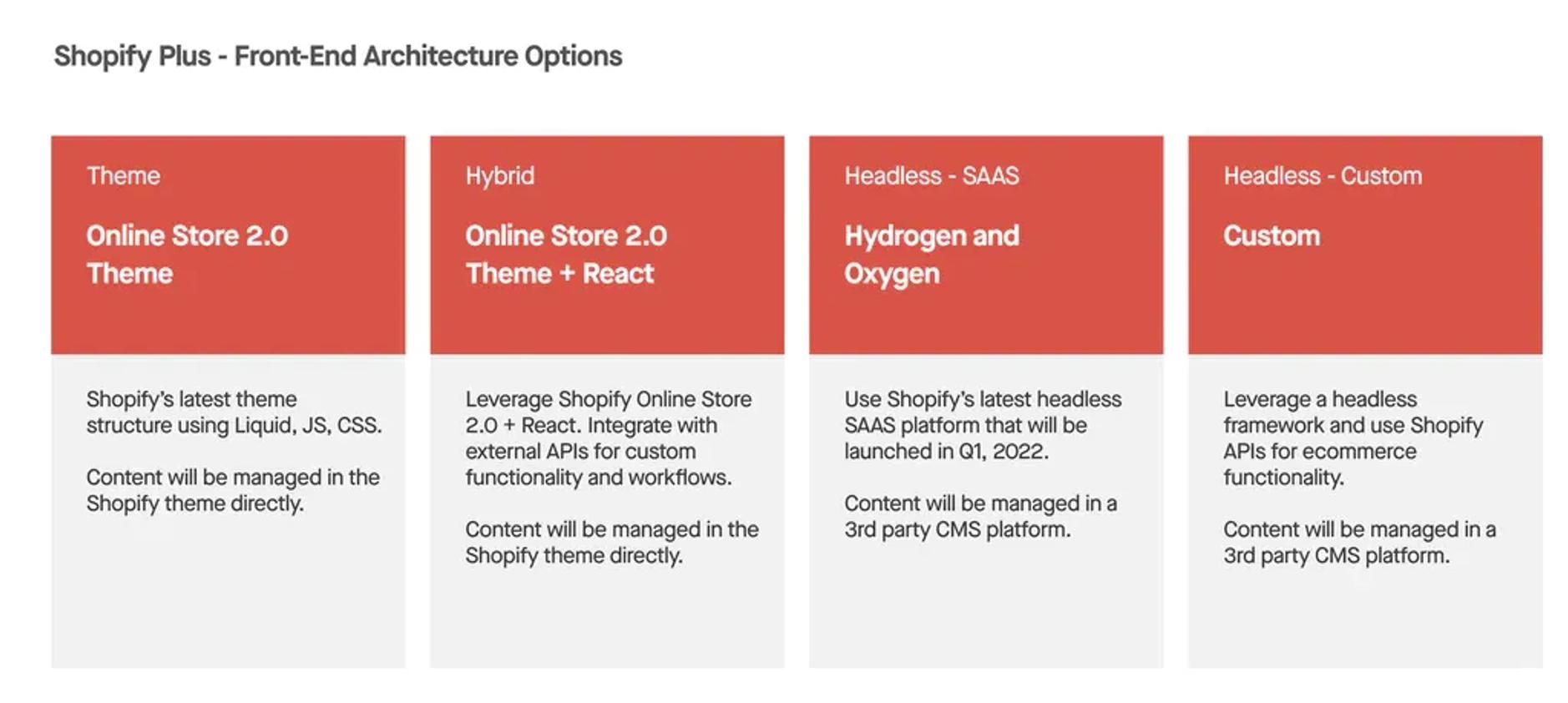 Shopify Plus - Front-End Architecture Options

Theme

Online Store 2.0 Theme

Shopify's latest theme structure using Liquid, JS, CSS.

Content will be managed in the Shopify theme directly.

Hybrid

Online Store 2.0 Theme + React

Leverage Shopify Online Store 2.0 + React. Integrate with external APIs for custom functionality and workflows.

Content will be managed in the Shopify theme directly.

Headless - SAAS

Hydrogen and Oxygen

Use Shopify's latest headless SAAS platform that will be launched in Q1, 2022.

Content will be managed in a 3rd party CMS platform.

Headless - Custom

Custom

Leverage a headless framework and use Shopify APIs for ecommerce functionality.

Content will be managed in a 3rd party CMS platform.